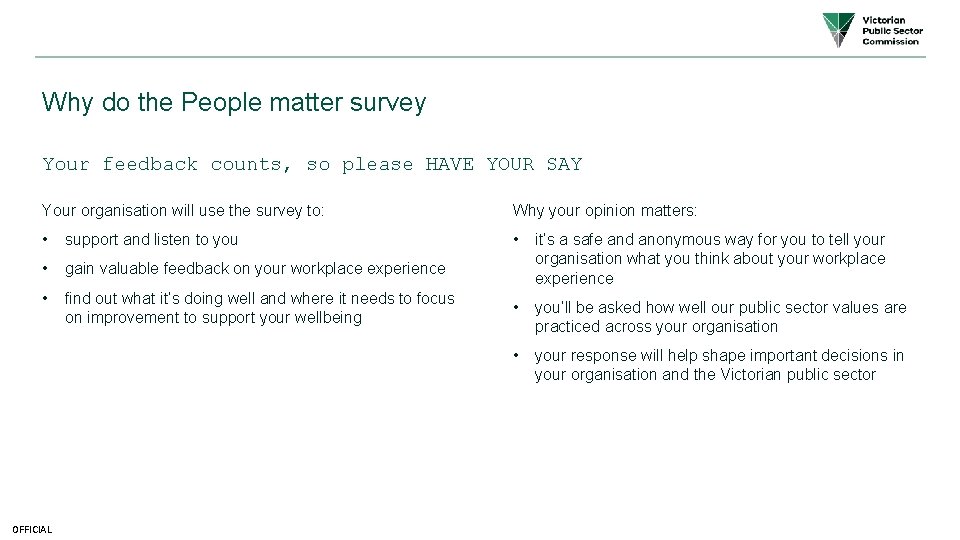 Victorian Public Sector Commission

Why do the People matter survey

Your feedback counts, so please HAVE YOUR SAY

Your organisation will use the survey to:

• support and listen to you

• gain valuable feedback on your workplace experience

• find out what it's doing well and where it needs to focus on improvement to support your wellbeing

Why your opinion matters:

• it's a safe and anonymous way for you to tell your organisation what you think about your workplace experience

• you'll be asked how well our public sector values are practiced across your organisation

• your response will help shape important decisions in your organisation and the Victorian public sector

OFFICIAL